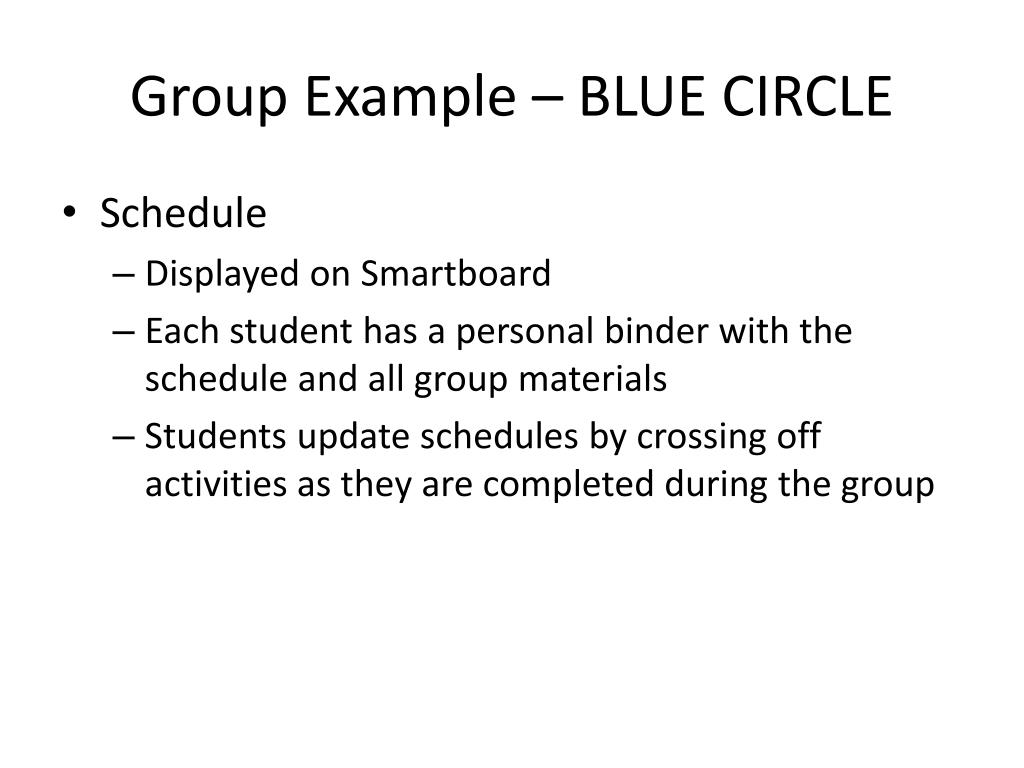 Group Example – BLUE CIRCLE

• Schedule
– Displayed on Smartboard
– Each student has a personal binder with the schedule and all group materials
– Students update schedules by crossing off activities as they are completed during the group